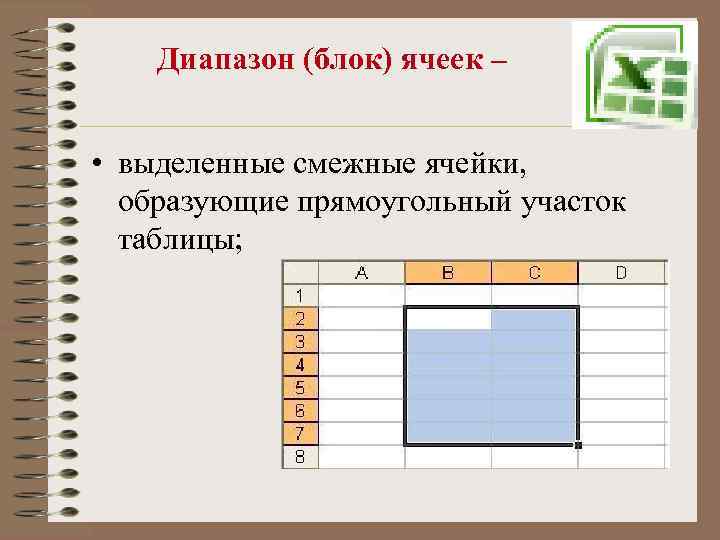 Диапазон (блок) ячеек –

• выделенные смежные ячейки, образующие прямоугольный участок таблицы;

|   | A | B | C | D |
|---|---|---|---|---|
| 1 |   |   |   |   |
| 2 |   |   |   |   |
| 3 |   |   |   |   |
| 4 |   |   |   |   |
| 5 |   |   |   |   |
| 6 |   |   |   |   |
| 7 |   |   |   |   |
| 8 |   |   |   |   |